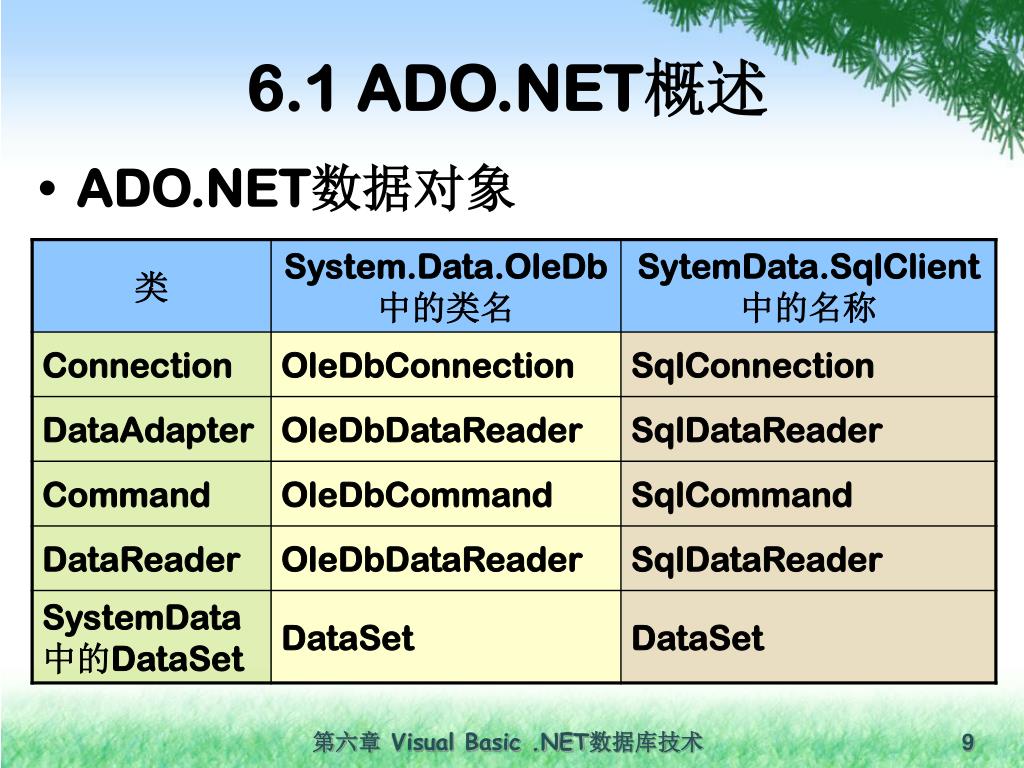 6.1 ADO.NET概述

• ADO.NET数据对象

| 类 | System.Data.OleDb 中的类名 | SytemData.SqlClient 中的名称 |
|---|---|---|
| Connection | OleDbConnection | SqlConnection |
| DataAdapter | OleDbDataReader | SqlDataReader |
| Command | OleDbCommand | SqlCommand |
| DataReader | OleDbDataReader | SqlDataReader |
| SystemData 中的DataSet | DataSet | DataSet |

第六章 Visual Basic .NET数据库技术

9